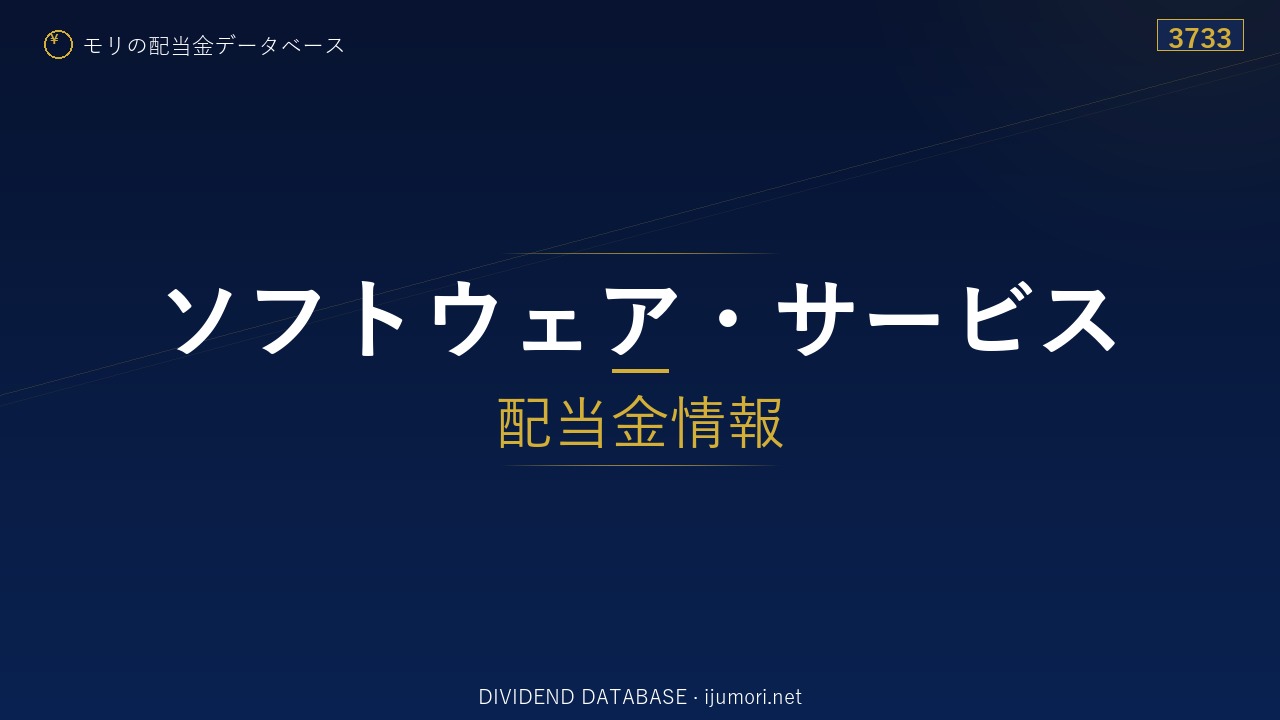 ¥ モリの配当金データベース

3733

ソフトウェア・サービス

配当金情報

DIVIDEND DATABASE · ijumori.net